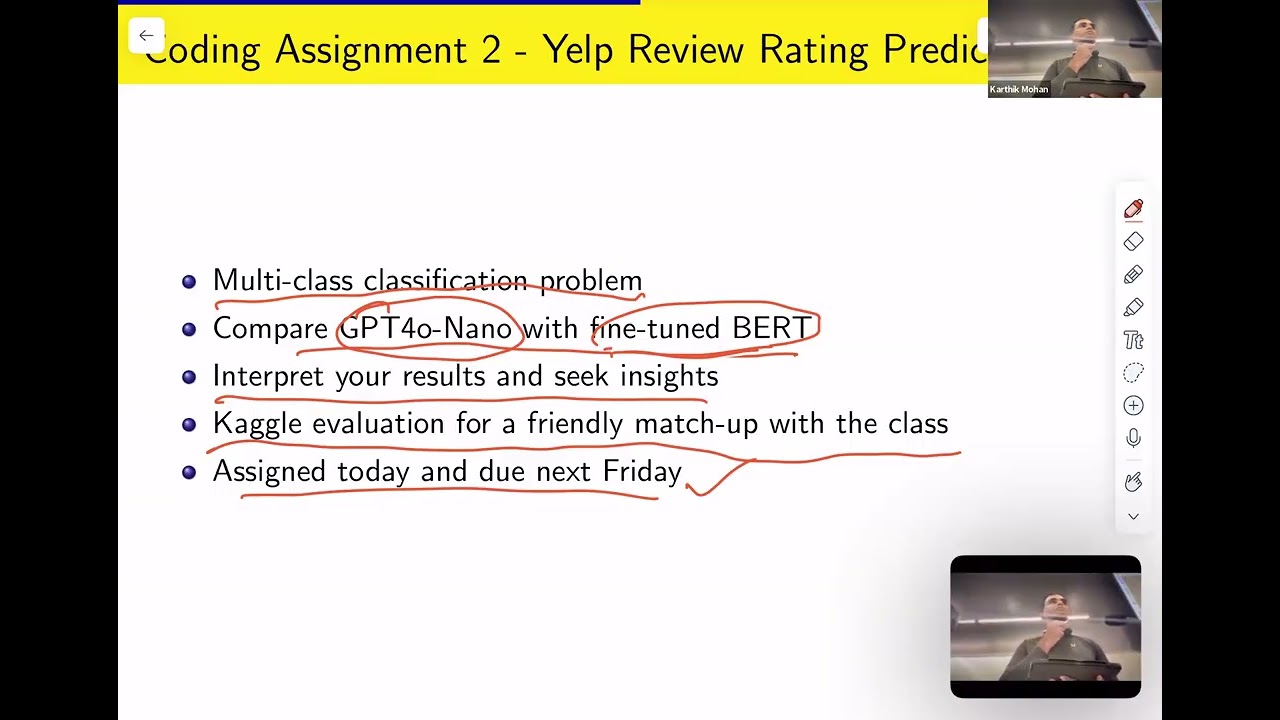 Coding Assignment 2 - Yelp Review Rating Predic

Karthik Mohan

- Multi-class classification problem
- Compare GPT4o-Nano with fine-tuned BERT
- Interpret your results and seek insights
- Kaggle evaluation for a friendly match-up with the class
- Assigned today and due next Friday